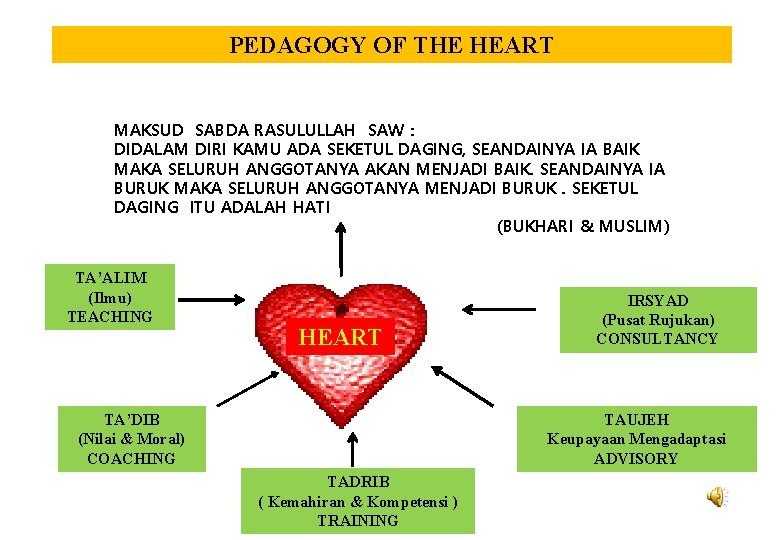 PEDAGOGY OF THE HEART

MAKSUD SABDA RASULULLAH SAW :
DIDALAM DIRI KAMU ADA SEKETUL DAGING, SEANDAINYA IA BAIK MAKA SELURUH ANGGOTANYA AKAN MENJADI BAIK. SEANDAINYA IA BURUK MAKA SELURUH ANGGOTANYA MENJADI BURUK . SEKETUL DAGING ITU ADALAH HATI
(BUKHARI & MUSLIM)

TA'ALIM
(Ilmu)
TEACHING

HEART

IRSYAD
(Pusat Rujukan)
CONSULTANCY

TA'DIB
(Nilai & Moral)
COACHING

TAUJEH
Keupayaan Mengadaptasi
ADVISORY

TADRIB
( Kemahiran & Kompetensi )
TRAINING